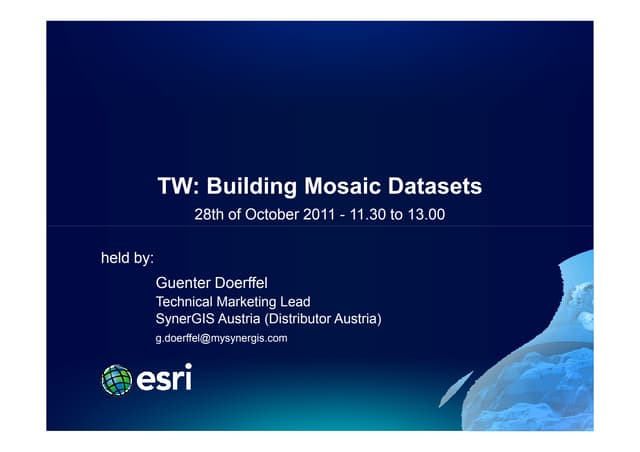 TW: Building Mosaic Datasets

28th of October 2011 - 11.30 to 13.00

held by:

Guenter Doerffel
Technical Marketing Lead
SynerGIS Austria (Distributor Austria)
g.doerffel@mysynergis.com

esri